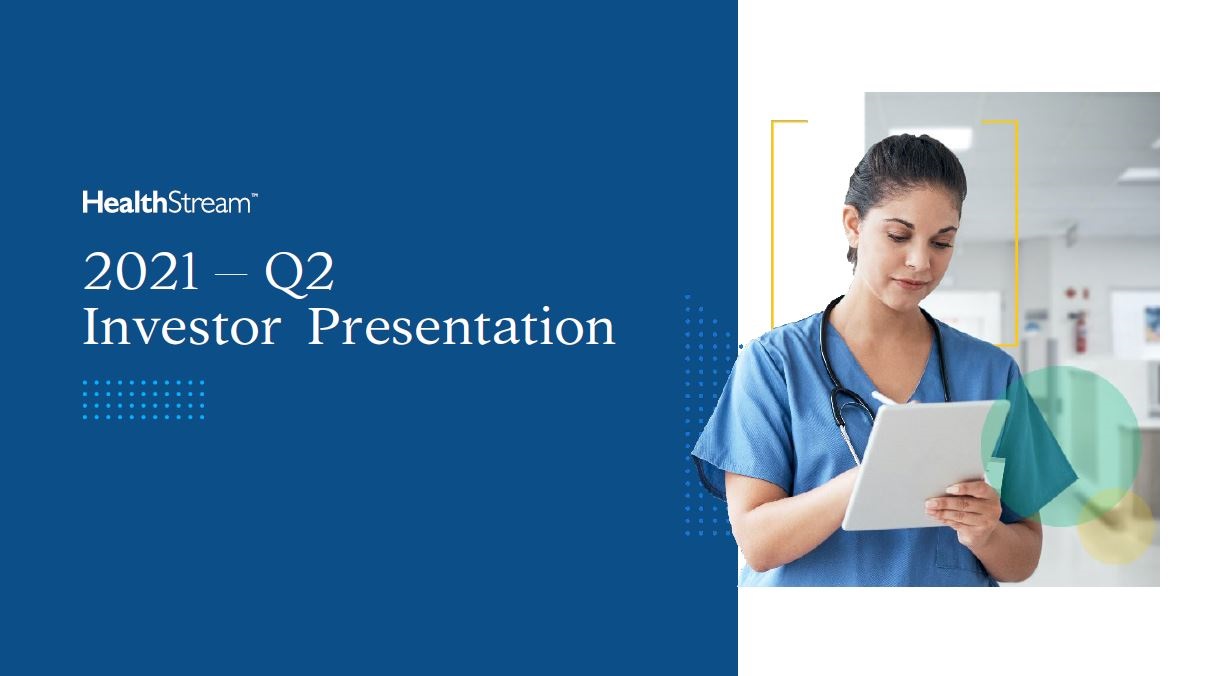 HealthStream™

2021 – Q2
Investor Presentation